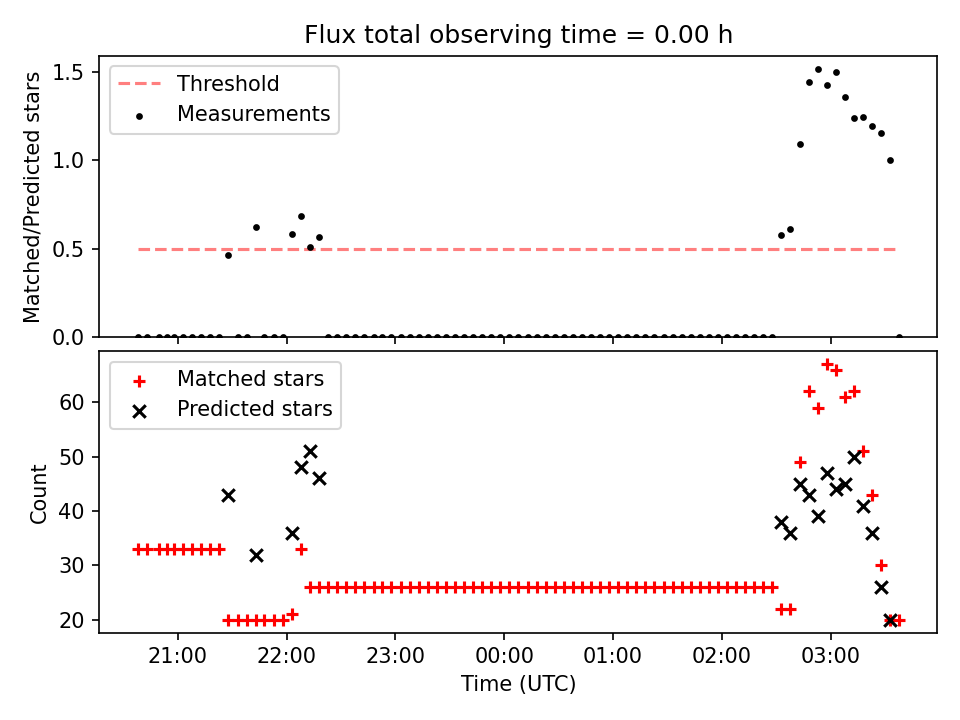 Flux total observing time = 0.00 h

Threshold
Measurements

Matched/Predicted stars

1.5
1.0
0.5
0.0

Matched stars
Predicted stars

Count

60
50
40
30
20

21:00
22:00
23:00
00:00
01:00
02:00
03:00

Time (UTC)